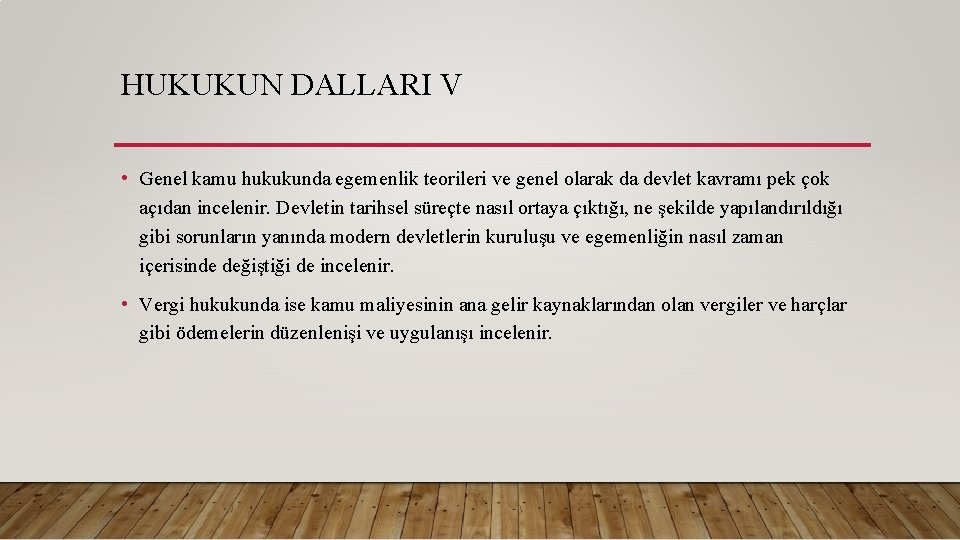 HUKUKUN DALLARI V

• Genel kamu hukukunda egemenlik teorileri ve genel olarak da devlet kavramı pek çok açıdan incelenir. Devletin tarihsel süreçte nasıl ortaya çıktığı, ne şekilde yapılandırıldığı gibi sorunların yanında modern devletlerin kuruluşu ve egemenliğin nasıl zaman içerisinde değiştiği de incelenir.

• Vergi hukukunda ise kamu maliyesinin ana gelir kaynaklarından olan vergiler ve harçlar gibi ödemelerin düzenlenişi ve uygulanışı incelenir.